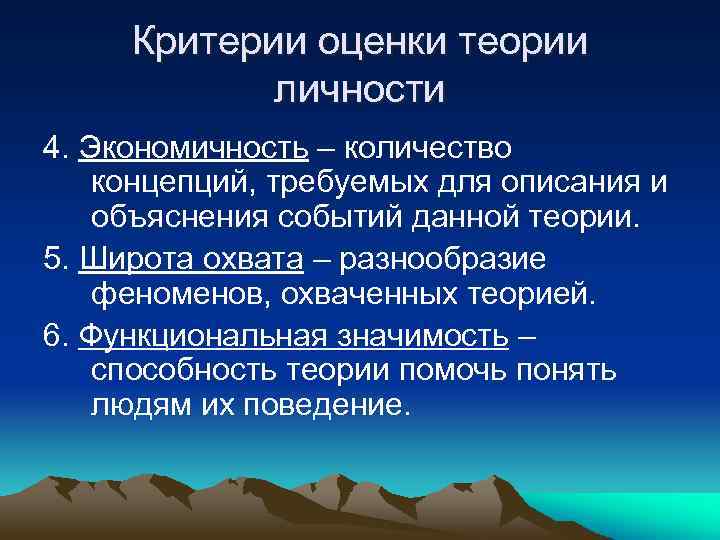 Критерии оценки теории личности

4. Экономичность – количество концепций, требуемых для описания и объяснения событий данной теории.

5. Широта охвата – разнообразие феноменов, охваченных теорией.

6. Функциональная значимость – способность теории помочь понять людям их поведение.